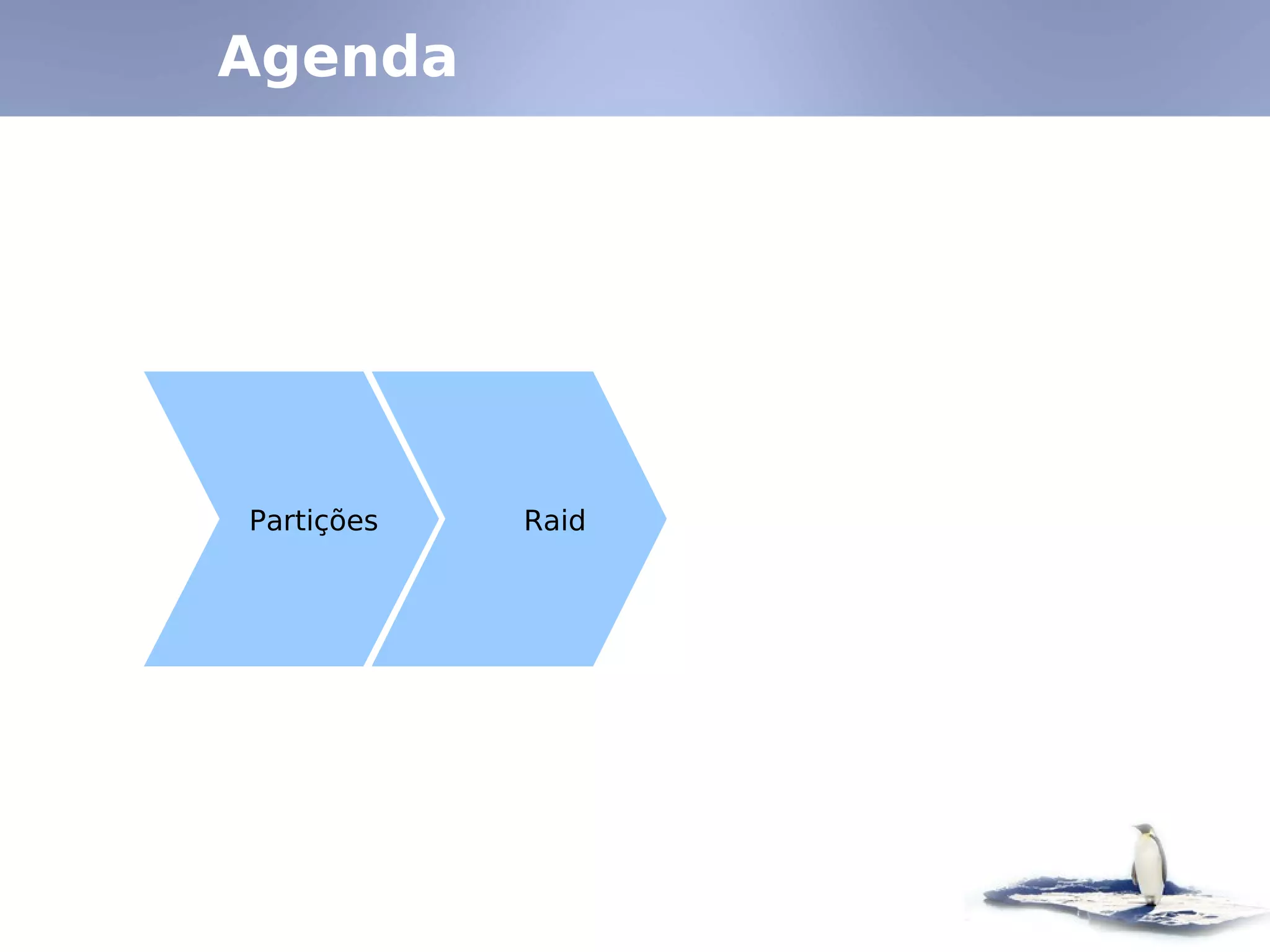 Agenda

Partições

Raid